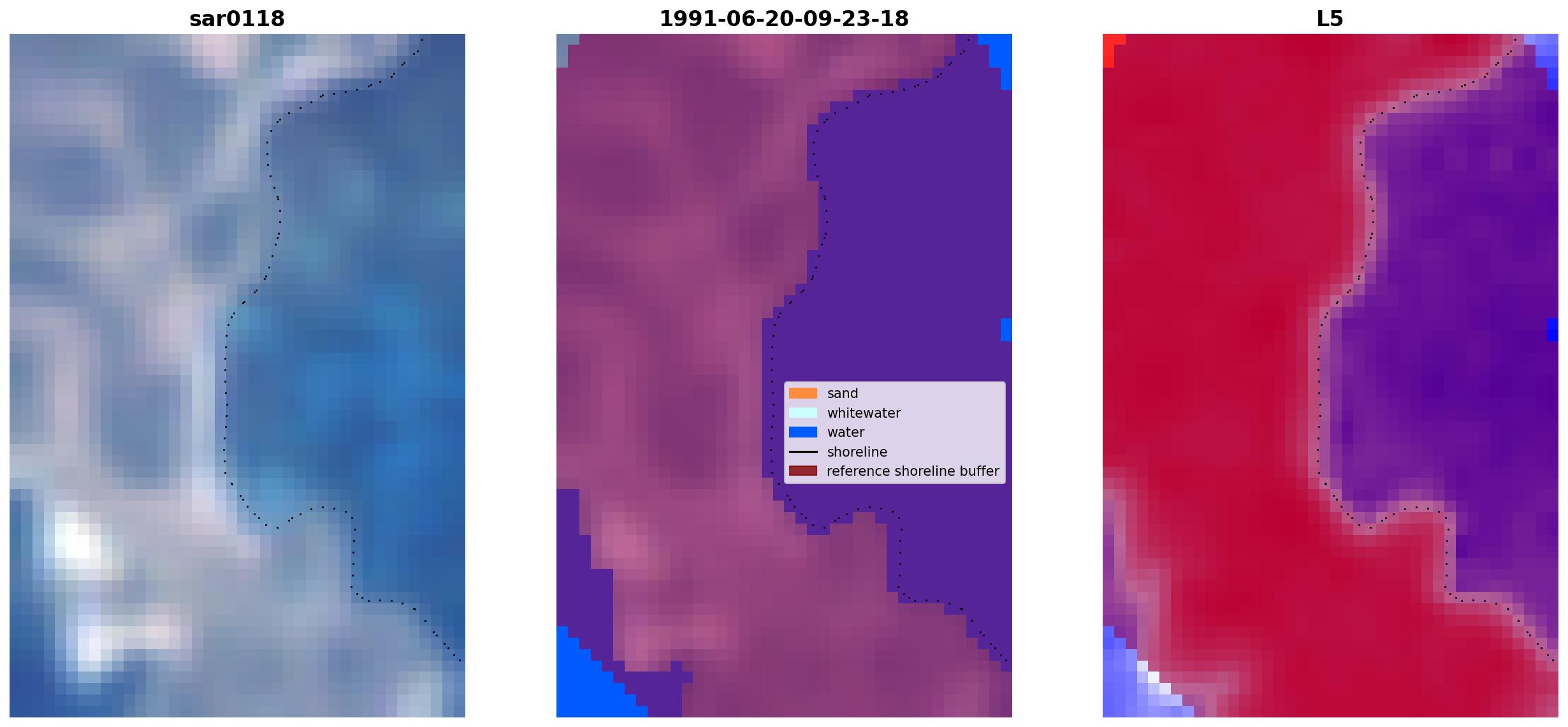 sar0118

1991-06-20-09-23-18

sand
whitewater
water
shoreline
reference shoreline buffer

L5